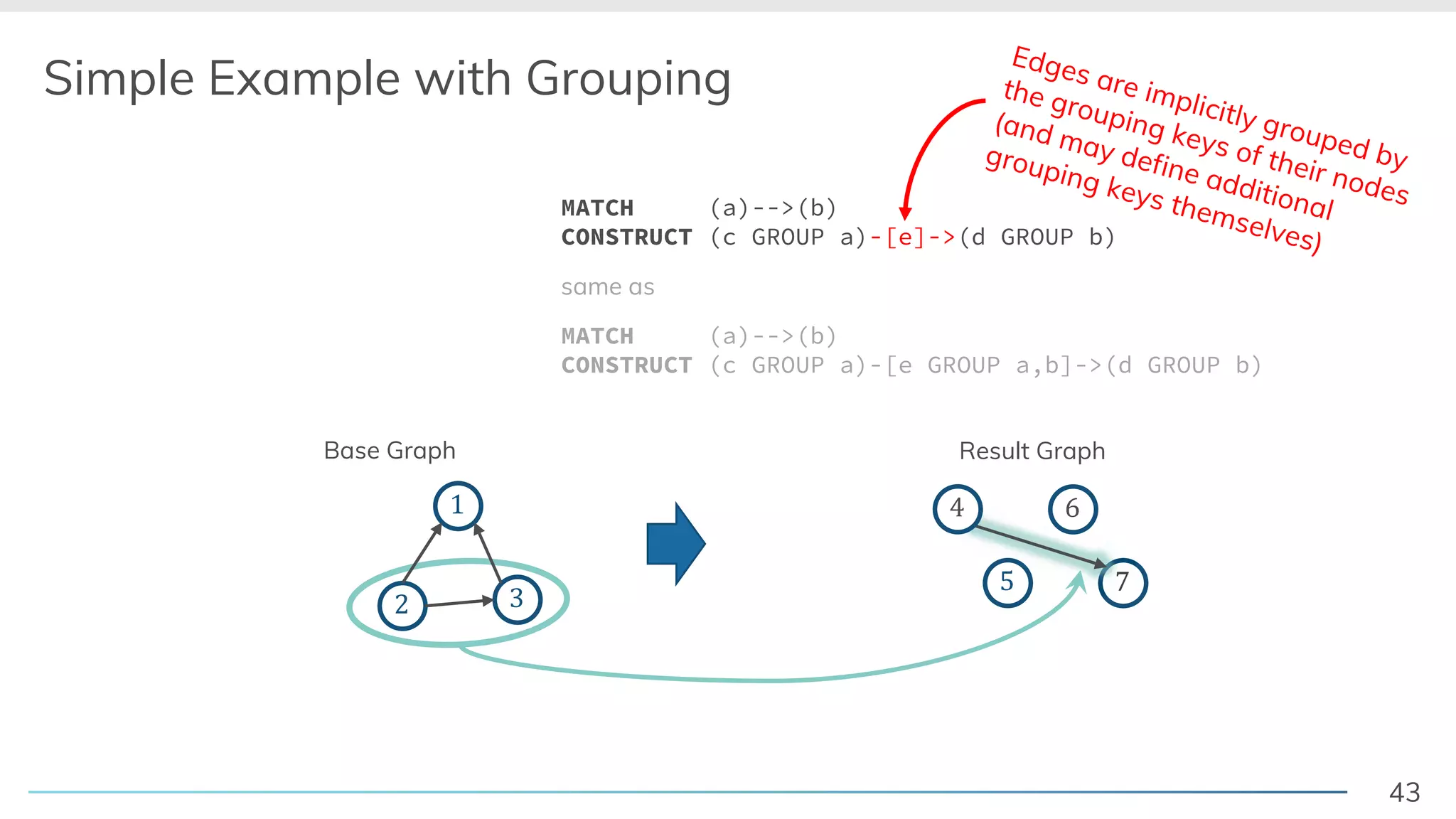 Simple Example with Grouping

Edges are implicitly grouped by the grouping keys of their nodes (and may define additional grouping keys themselves)

MATCH (a)-->(b)
CONSTRUCT (c GROUP a)-[e]->(d GROUP b)

same as

MATCH (a)-->(b)
CONSTRUCT (c GROUP a)-[e GROUP a,b]->(d GROUP b)

Base Graph

1
2
3

Result Graph

4
6
5
7

43